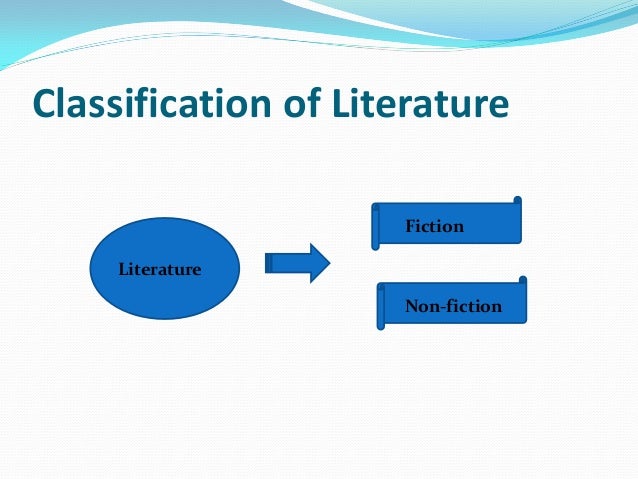 Classification of Literature

Literature

Fiction

Non-fiction